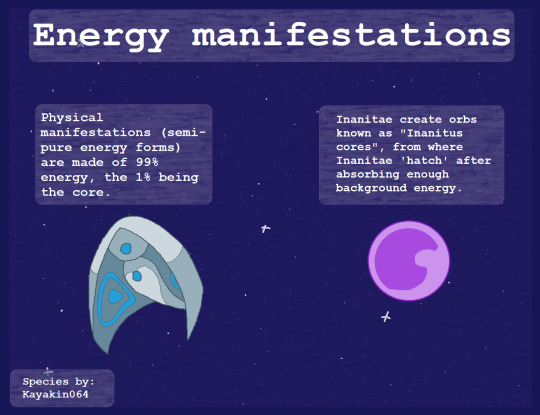 Energy manifestations

Physical manifestations (semi-pure energy forms) are made of 99% energy, the 1% being the core.

Inanitae create orbs known as "Inanitus cores", from where Inanitae 'hatch' after absorbing enough background energy.

Species by: Kayakin064